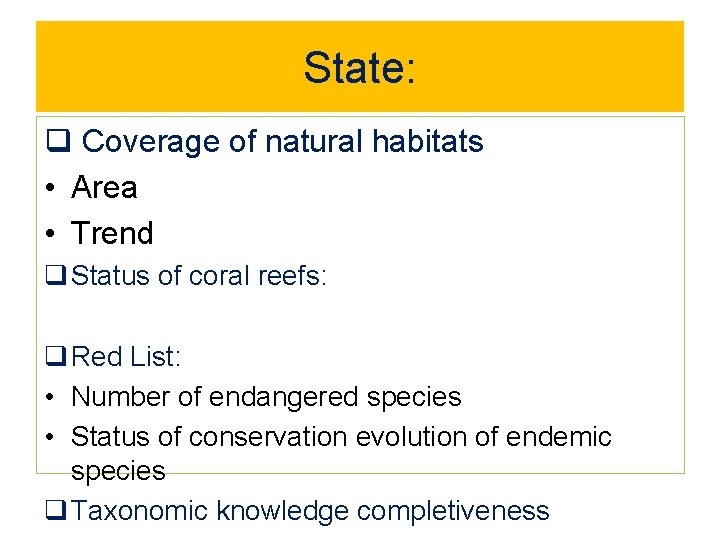 State:

❑ Coverage of natural habitats
• Area
• Trend

❑ Status of coral reefs:

❑ Red List:
• Number of endangered species
• Status of conservation evolution of endemic species

❑ Taxonomic knowledge completiveness